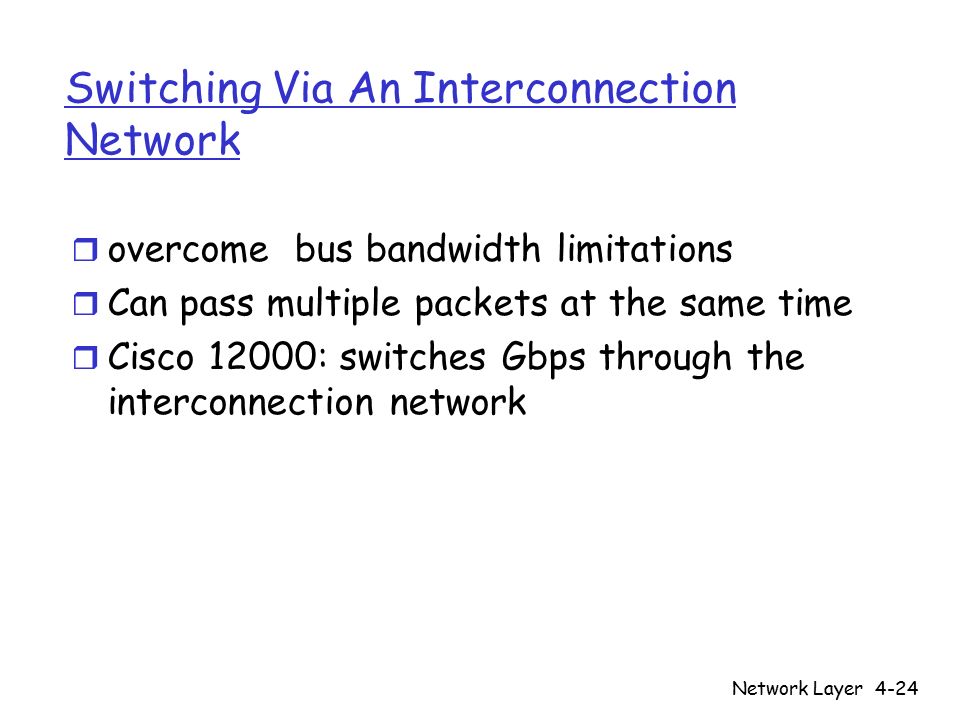 Switching Via An Interconnection Network

overcome bus bandwidth limitations
Can pass multiple packets at the same time
Cisco 12000: switches Gbps through the interconnection network

Network Layer 4-24